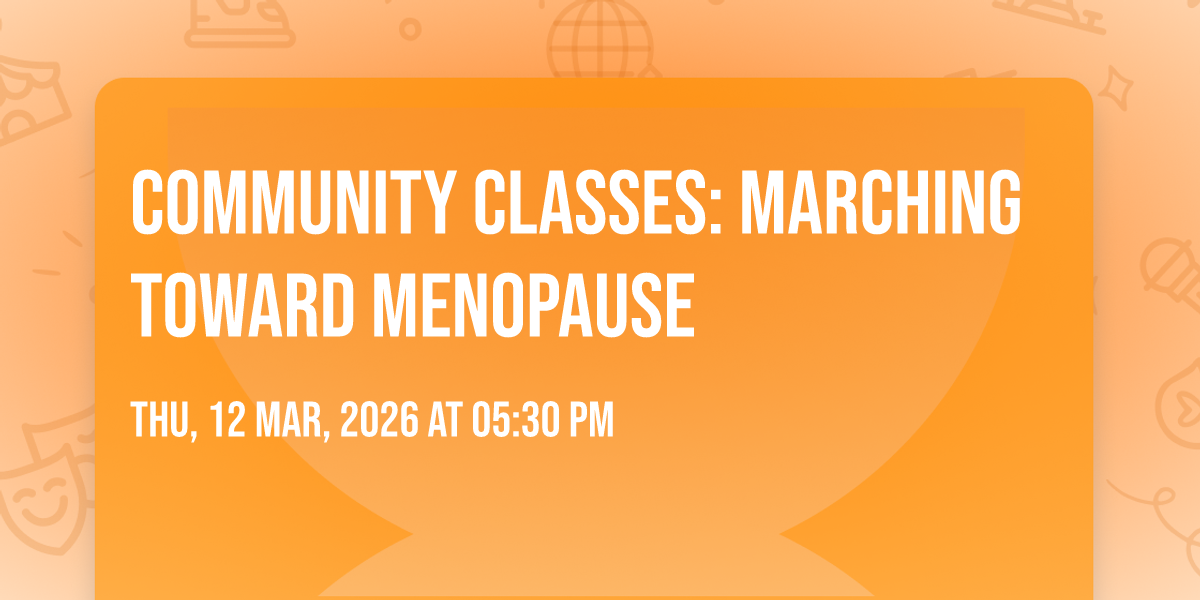 COMMUNITY CLASSES: MARCHING TOWARD MENOPAUSE

THU, 12 MAR, 2026 AT 05:30 PM